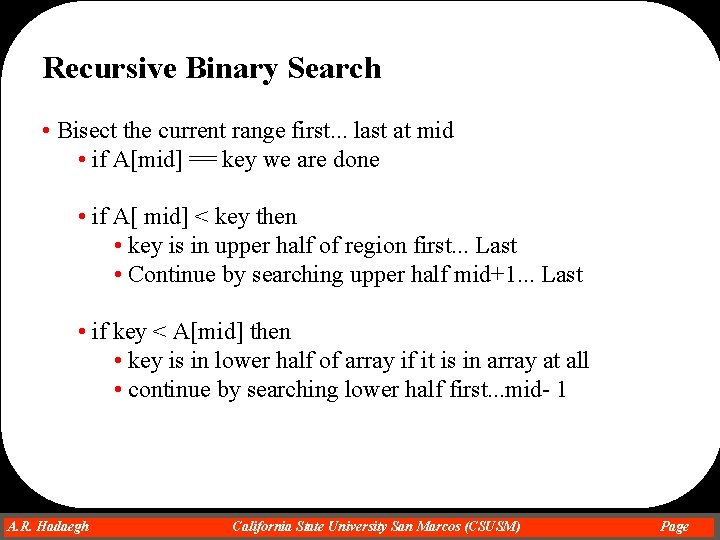 Recursive Binary Search

• Bisect the current range first... last at mid
• if A[mid] == key we are done

• if A[ mid] < key then
• key is in upper half of region first... Last
• Continue by searching upper half mid+1... Last

• if key < A[mid] then
• key is in lower half of array if it is in array at all
• continue by searching lower half first...mid- 1

A.R. Hadaegh California State University San Marcos (CSUSM) Page